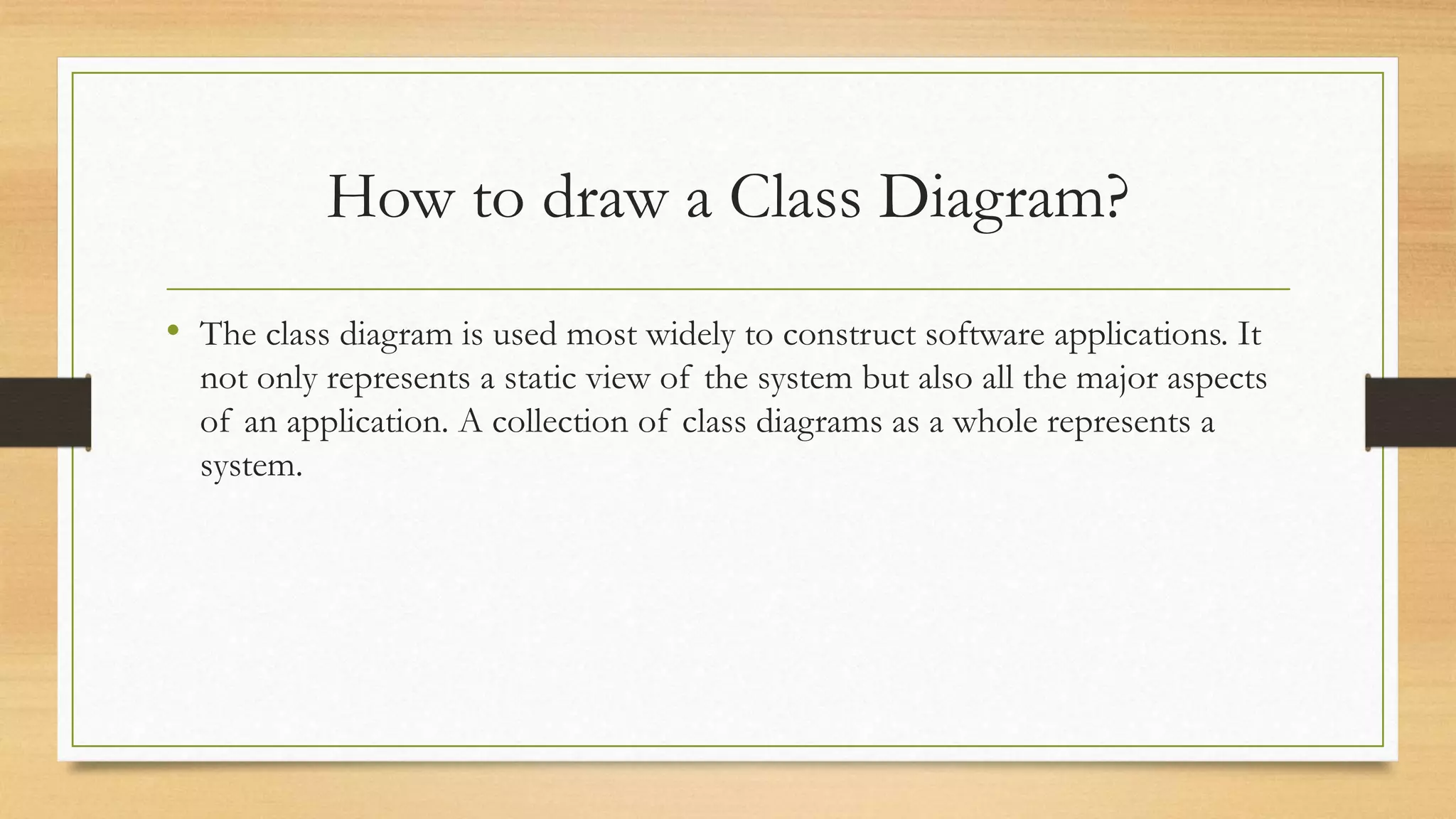 How to draw a Class Diagram?

• The class diagram is used most widely to construct software applications. It not only represents a static view of the system but also all the major aspects of an application. A collection of class diagrams as a whole represents a system.